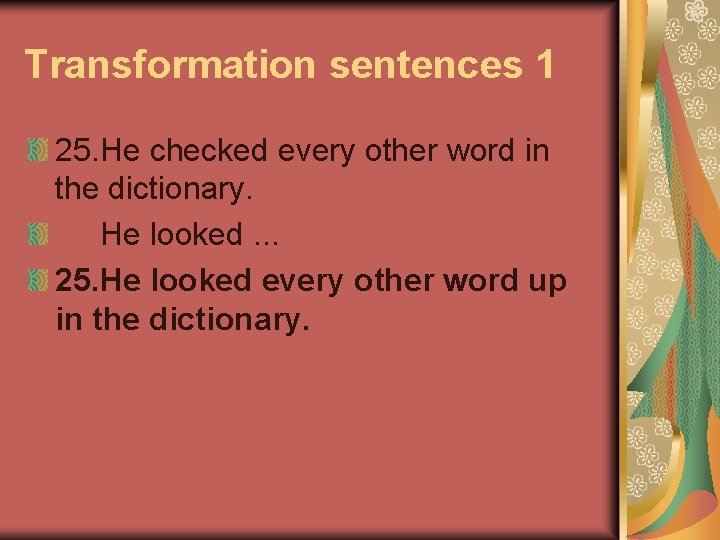 Transformation sentences 1

25.He checked every other word in the dictionary.

He looked ...

25.He looked every other word up in the dictionary.